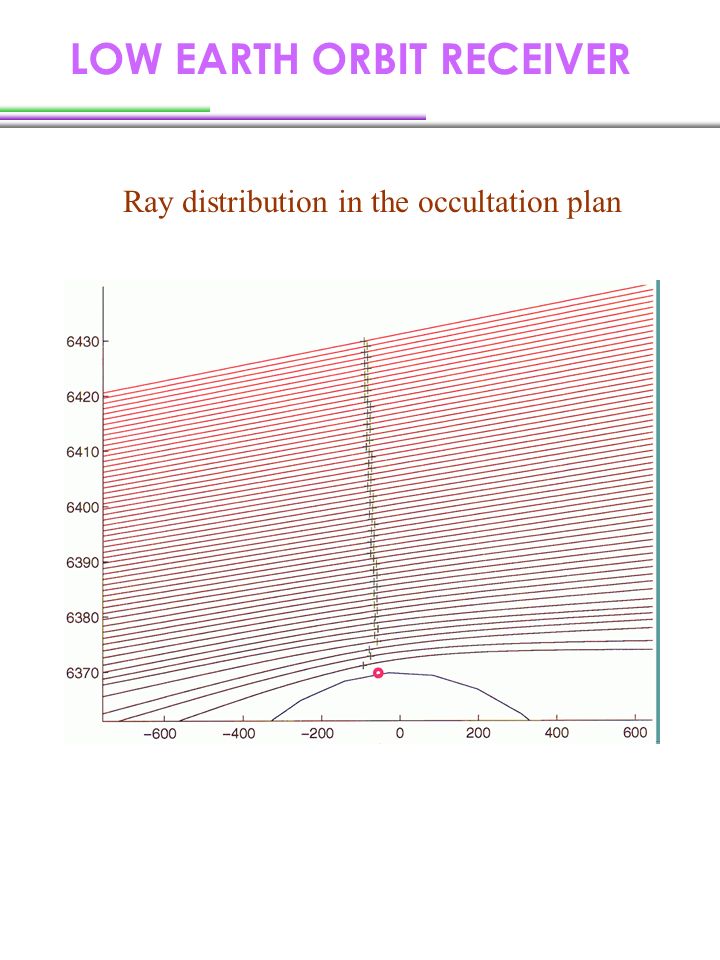 LOW EARTH ORBIT RECEIVER

Ray distribution in the occultation plan

6430
6420
6410
6400
6390
6380
6370

−600 −400 −200 0 200 400 600